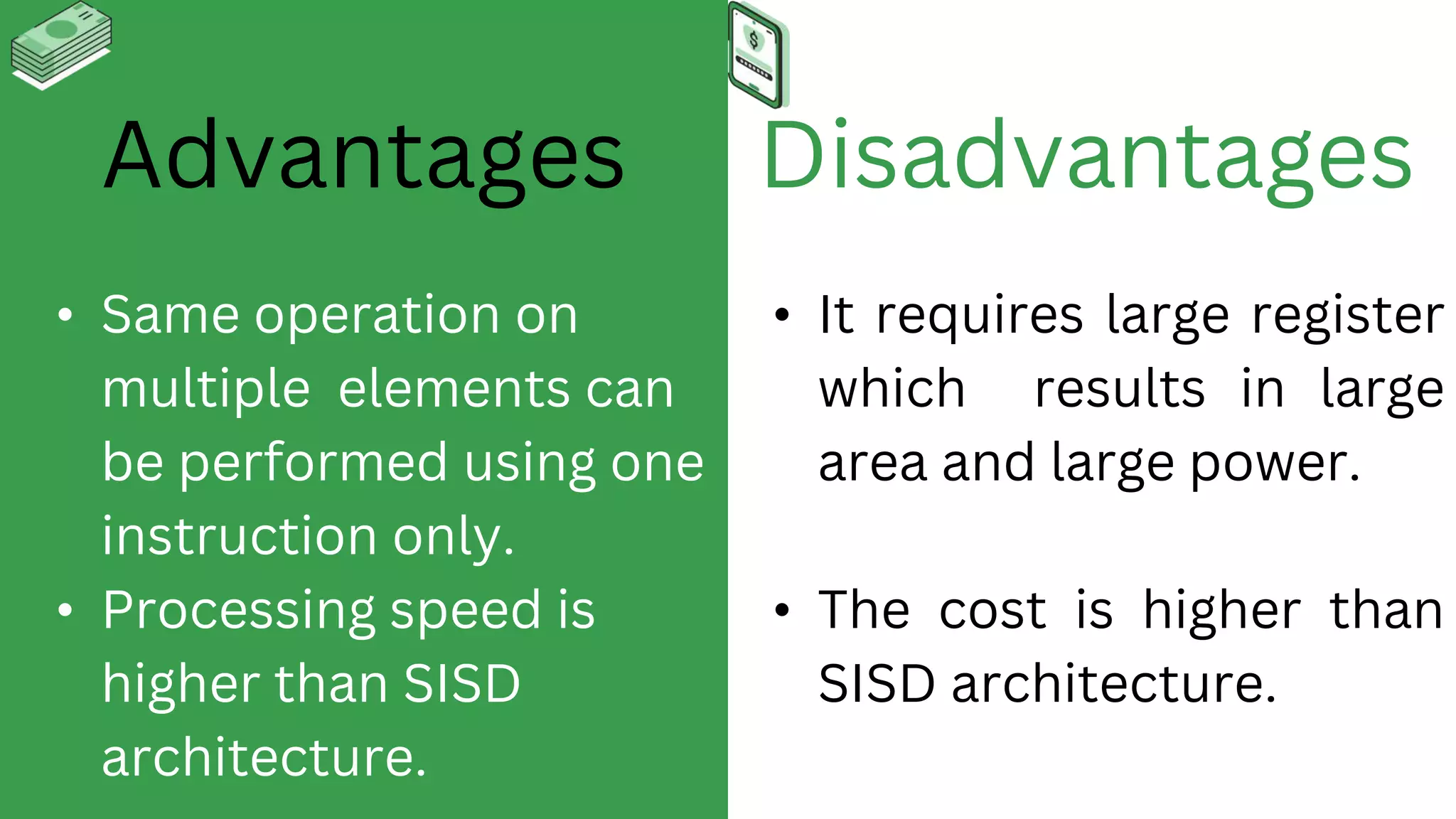 Advantages

• Same operation on multiple elements can be performed using one instruction only.
• Processing speed is higher than SISD architecture.

Disadvantages

• It requires large register which results in large area and large power.

• The cost is higher than SISD architecture.